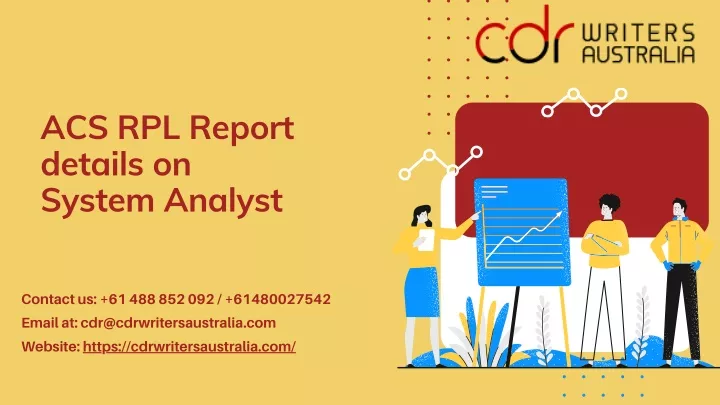 cdr WRITERS AUSTRALIA

ACS RPL Report details on System Analyst

Contact us: +61 488 852 092 / +61480027542

Email at: cdr@cdrwritersaustralia.com

Website: https://cdrwritersaustralia.com/